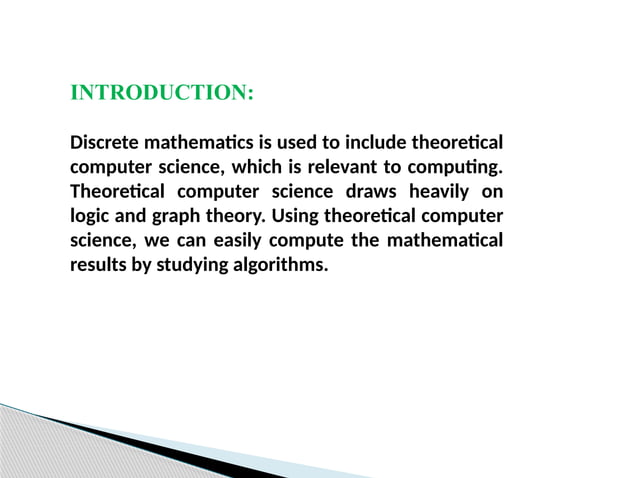 INTRODUCTION:

Discrete mathematics is used to include theoretical computer science, which is relevant to computing. Theoretical computer science draws heavily on logic and graph theory. Using theoretical computer science, we can easily compute the mathematical results by studying algorithms.